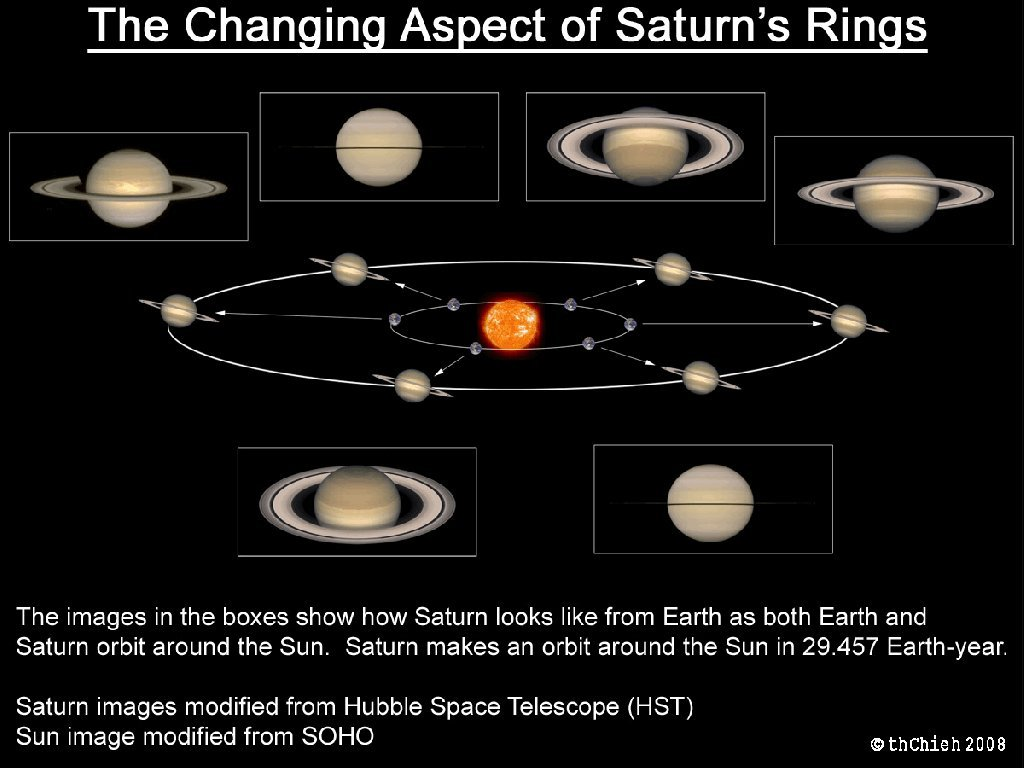 The Changing Aspect of Saturn's Rings

The images in the boxes show how Saturn looks like from Earth as both Earth and Saturn orbit around the Sun. Saturn makes an orbit around the Sun in 29.457 Earth-year.

Saturn images modified from Hubble Space Telescope (HST)
Sun image modified from SOHO

© thChieh 2008